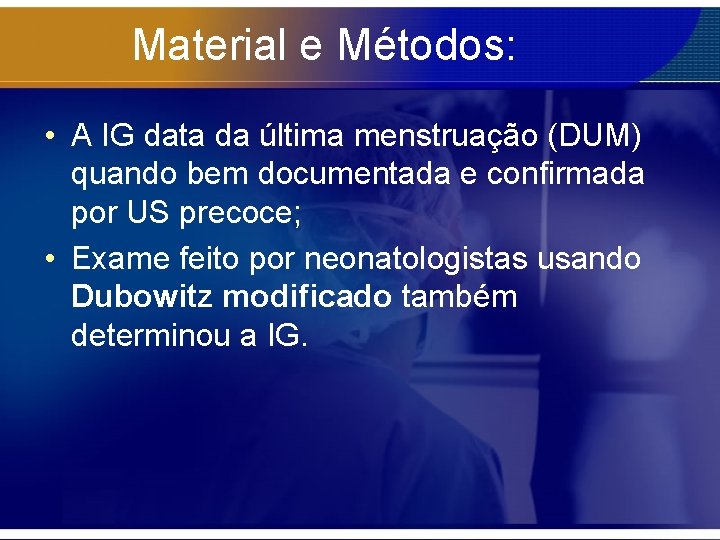 Material e Métodos:

• A IG data da última menstruação (DUM) quando bem documentada e confirmada por US precoce;

• Exame feito por neonatologistas usando Dubowitz modificado também determinou a IG.